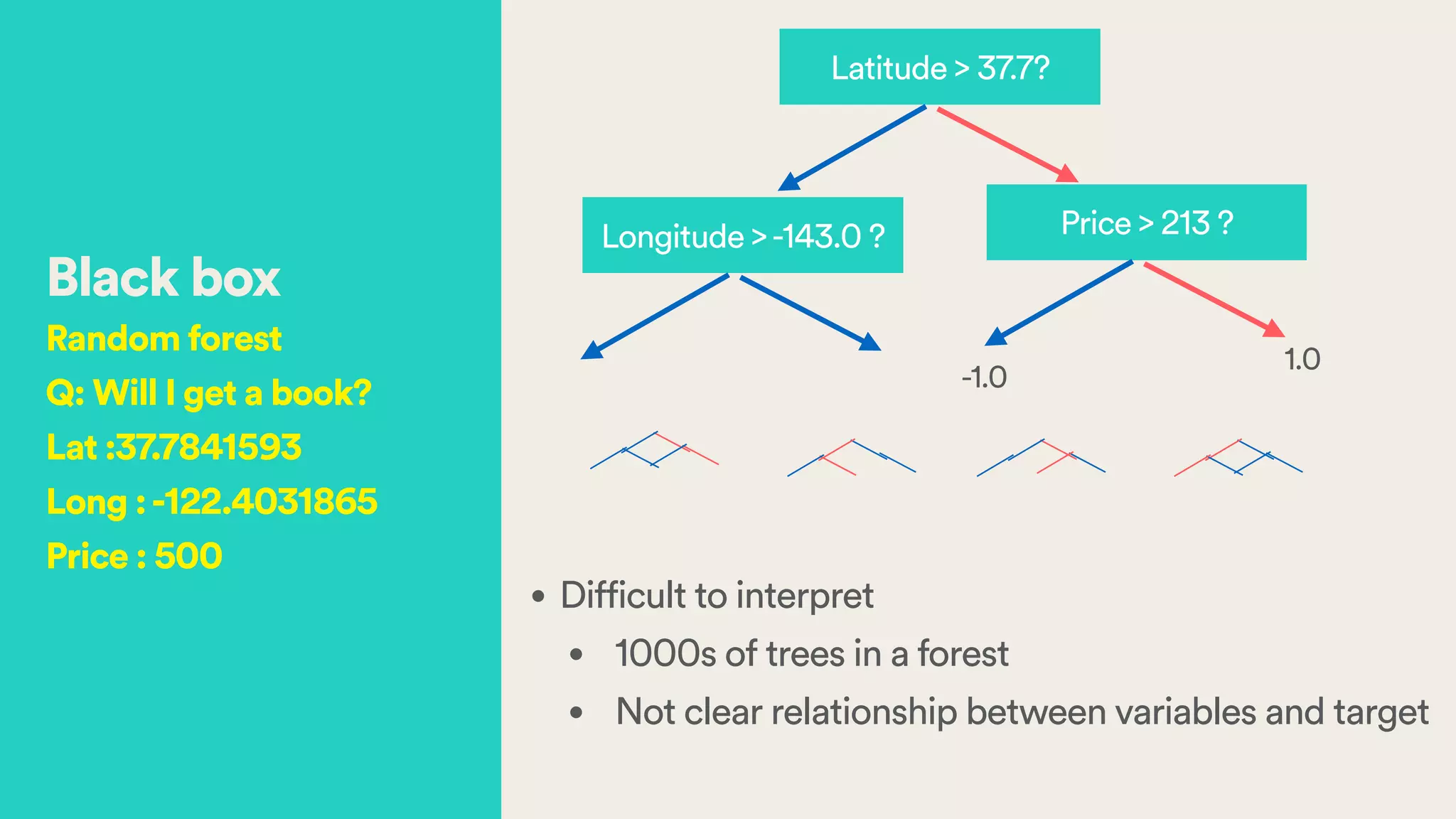 Black box

Random forest

Q: Will I get a book?

Lat :37.7841593

Long : -122.4031865

Price : 500

Latitude > 37.7?

Longitude > -143.0 ?

Price > 213 ?

-1.0

1.0

• Difficult to interpret

• 1000s of trees in a forest

• Not clear relationship between variables and target